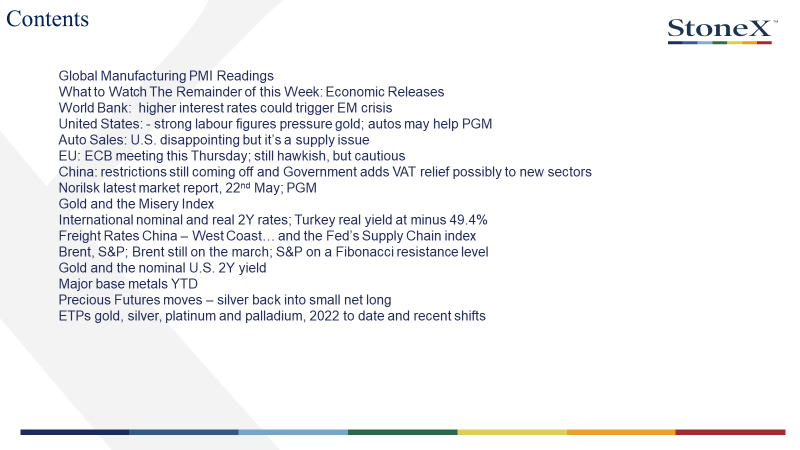 Contents

StoneX™

Global Manufacturing PMI Readings
What to Watch The Remainder of this Week: Economic Releases
World Bank:  higher interest rates could trigger EM crisis
United States: - strong labour figures pressure gold; autos may help PGM
Auto Sales: U.S. disappointing but it's a supply issue
EU: ECB meeting this Thursday; still hawkish, but cautious
China: restrictions still coming off and Government adds VAT relief possibly to new sectors
Norilsk latest market report, 22$^{nd}$ May; PGM
Gold and the Misery Index
International nominal and real 2Y rates; Turkey real yield at minus 49.4%
Freight Rates China – West Coast… and the Fed's Supply Chain index
Brent, S&P; Brent still on the march; S&P on a Fibonacci resistance level
Gold and the nominal U.S. 2Y yield
Major base metals YTD
Precious Futures moves – silver back into small net long
ETPs gold, silver, platinum and palladium, 2022 to date and recent shifts